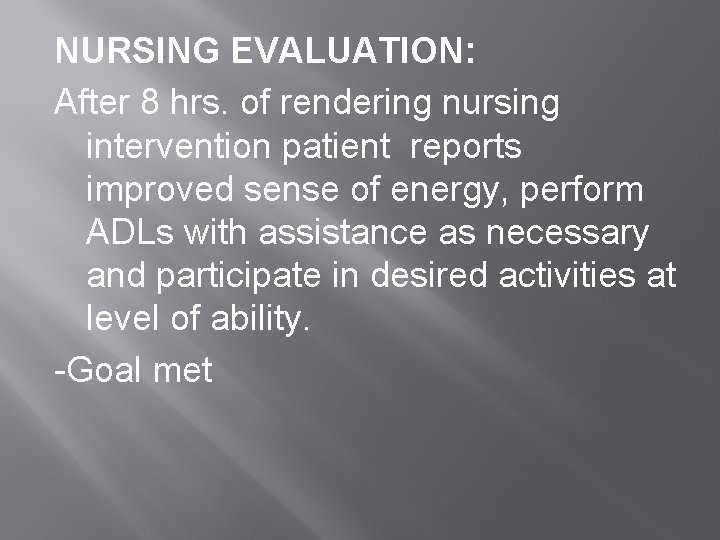 NURSING EVALUATION:

After 8 hrs. of rendering nursing intervention patient reports improved sense of energy, perform ADLs with assistance as necessary and participate in desired activities at level of ability.

-Goal met